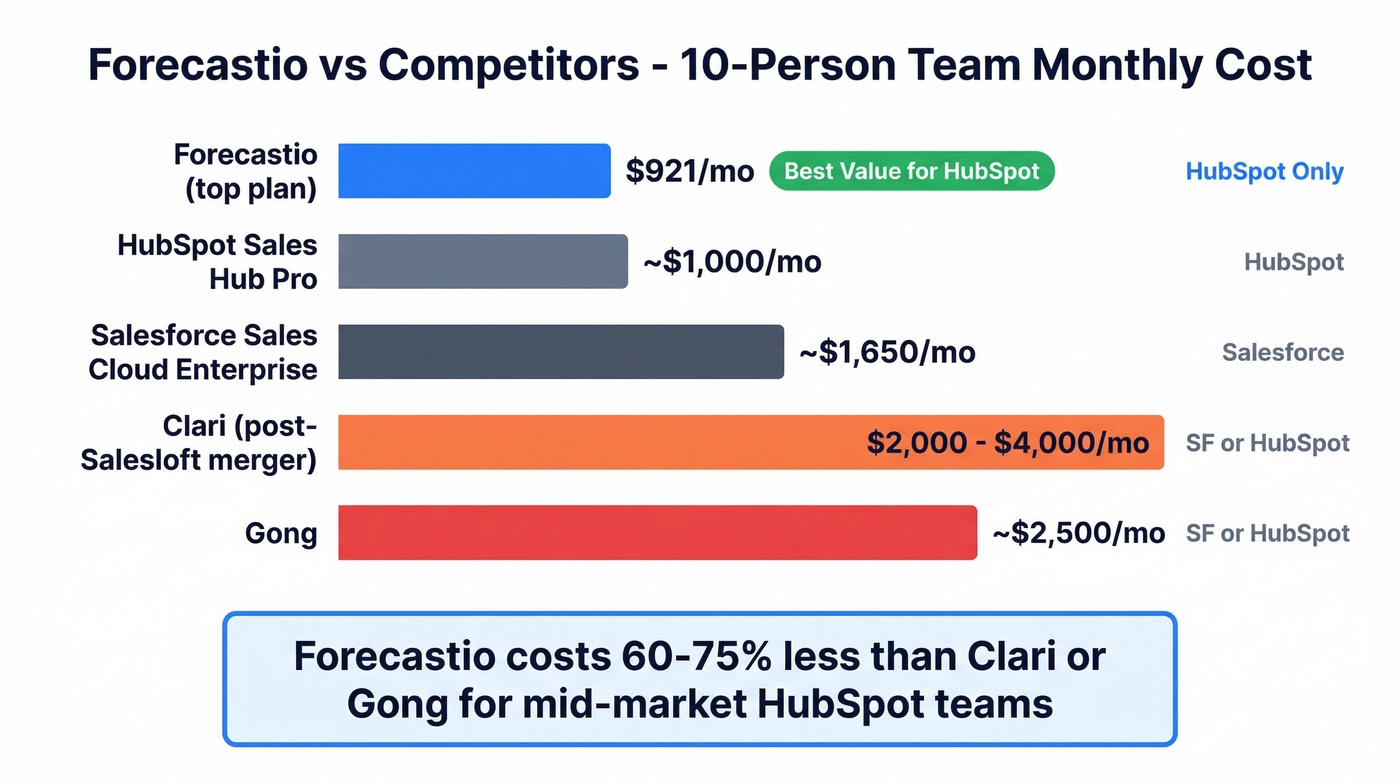 Forecastio vs Competitors - 10-Person Team Monthly Cost

Forecastio (top plan) $921/mo Best Value for HubSpot HubSpot Only

HubSpot Sales Hub Pro ~$1,000/mo HubSpot

Salesforce Sales Cloud Enterprise ~$1,650/mo Salesforce

Clari (post-Salesloft merger) $2,000 - $4,000/mo SF or HubSpot

Gong ~$2,500/mo SF or HubSpot

Forecastio costs 60-75% less than Clari or Gong for mid-market HubSpot teams